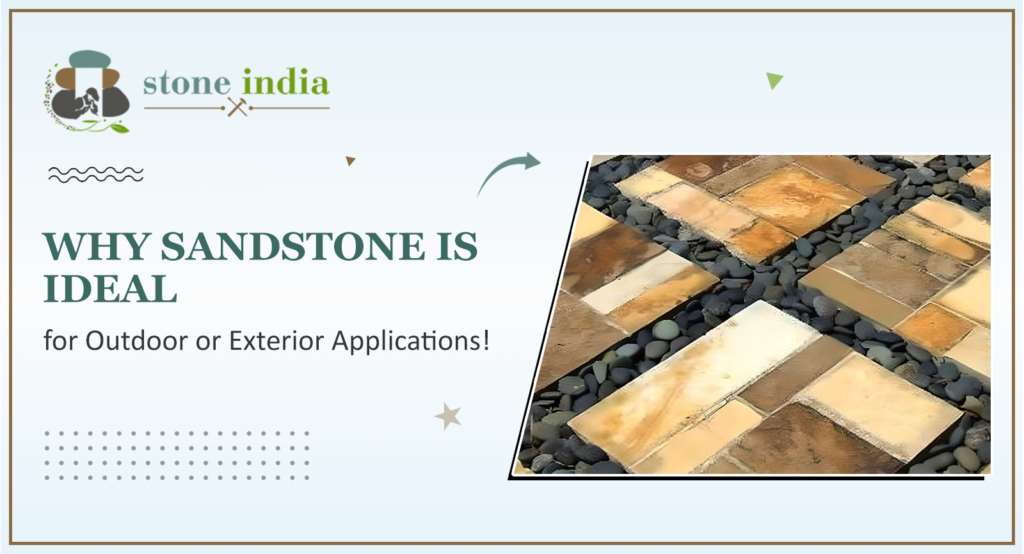 stone india

WHY SANDSTONE IS IDEAL

for Outdoor or Exterior Applications!